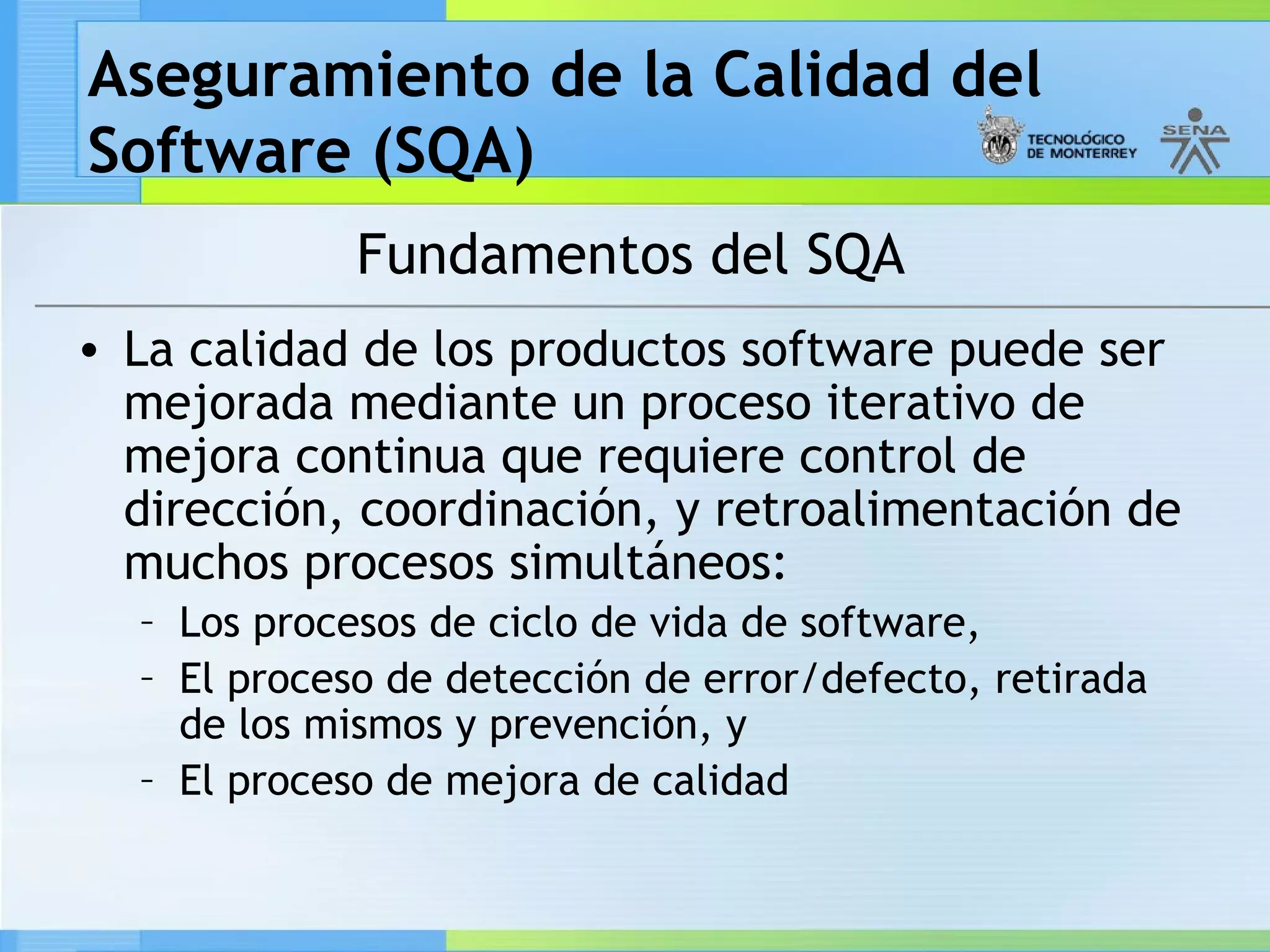 Aseguramiento de la Calidad del Software (SQA)

TECNOLÓGICO DE MONTERREY

SENA

Fundamentos del SQA

• La calidad de los productos software puede ser mejorada mediante un proceso iterativo de mejora continua que requiere control de dirección, coordinación, y retroalimentación de muchos procesos simultáneos:
– Los procesos de ciclo de vida de software,
– El proceso de detección de error/defecto, retirada de los mismos y prevención, y
– El proceso de mejora de calidad